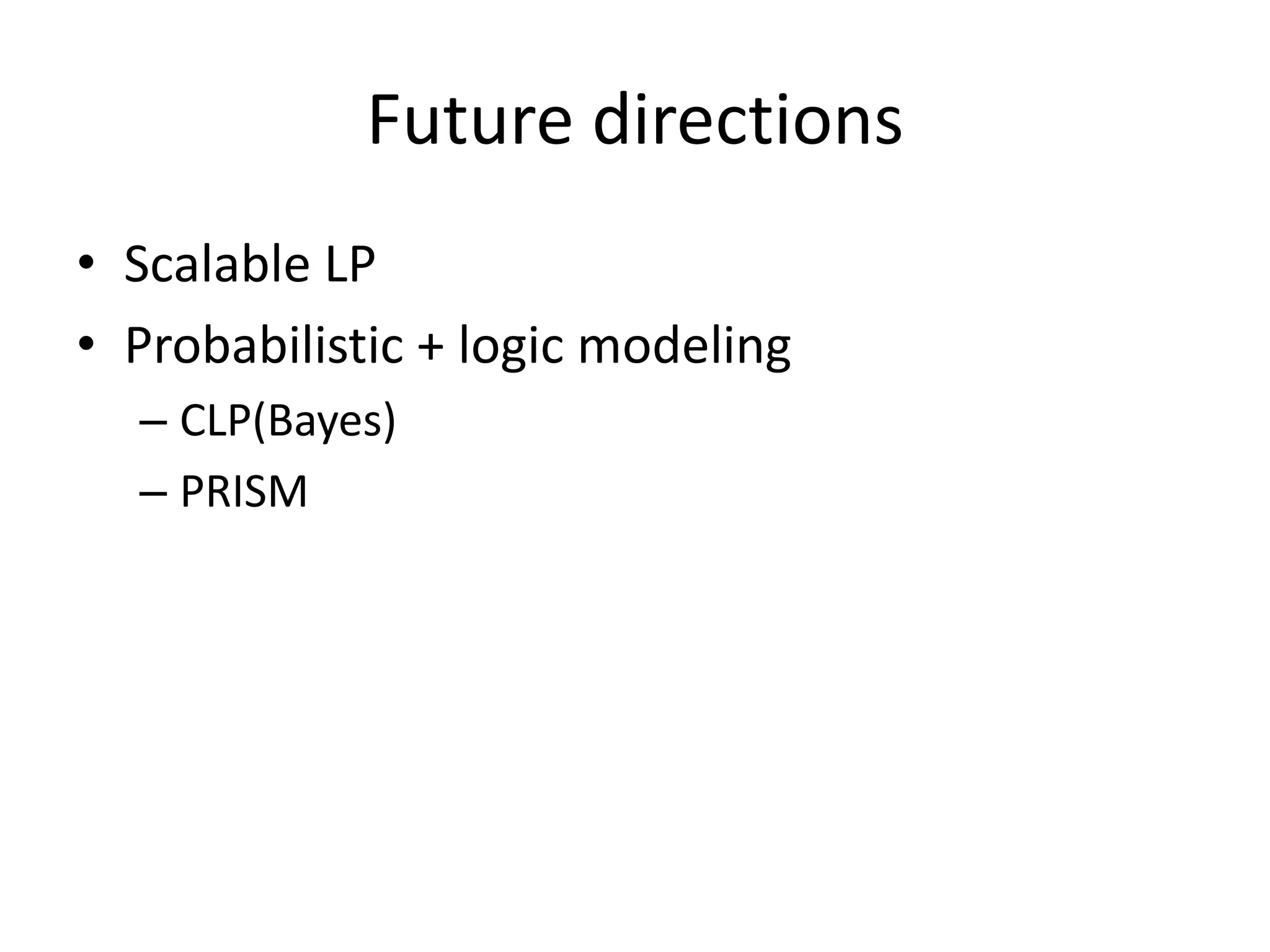 Future directions

• Scalable LP
• Probabilistic + logic modeling
  – CLP(Bayes)
  – PRISM